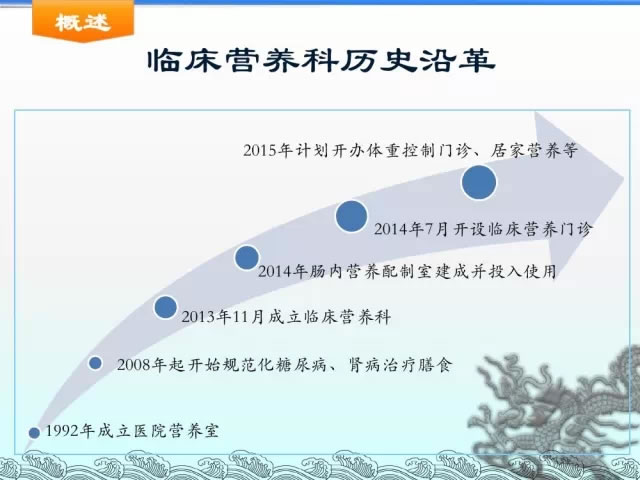 概述

临床营养科历史沿革

2015年计划开办体重控制门诊、居家营养等

2014年7月开设临床营养门诊

2014年肠内营养配制室建成并投入使用

2013年11月成立临床营养科

2008年起开始规范化糖尿病、肾病治疗膳食

1992年成立医院营养室